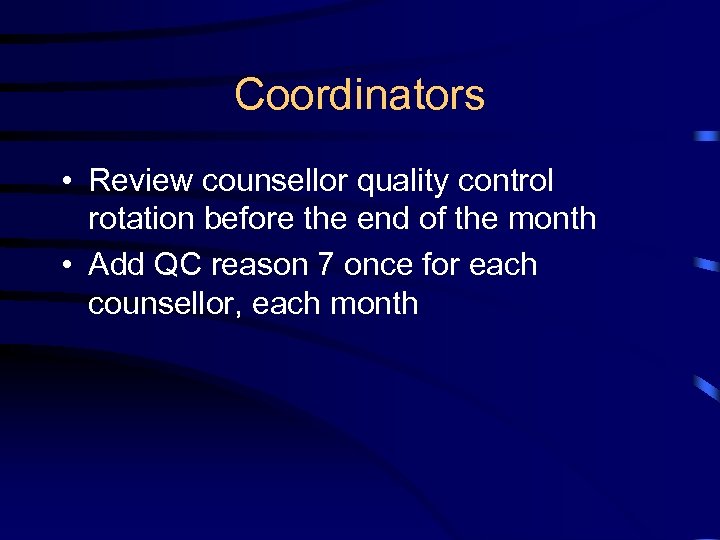 Coordinators

• Review counsellor quality control rotation before the end of the month
• Add QC reason 7 once for each counsellor, each month